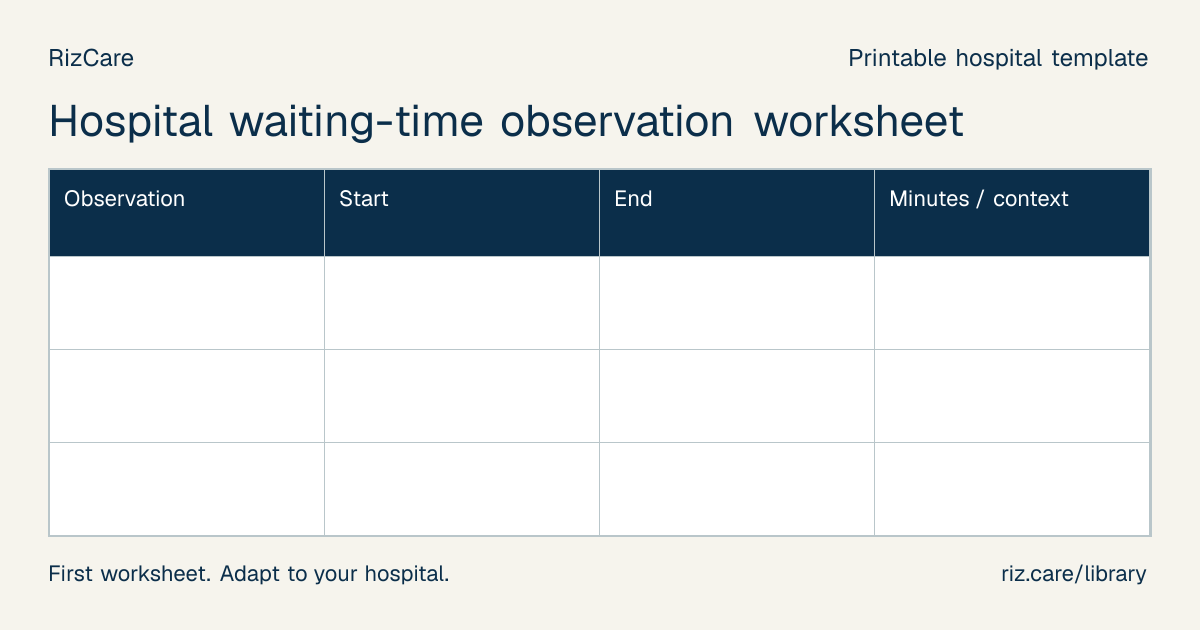 RizCare

Printable hospital template

Hospital waiting-time observation worksheet

| Observation | Start | End | Minutes / context |
|---|---|---|---|
| | | | |
| | | | |
| | | | |

First worksheet. Adapt to your hospital.

riz.care/library